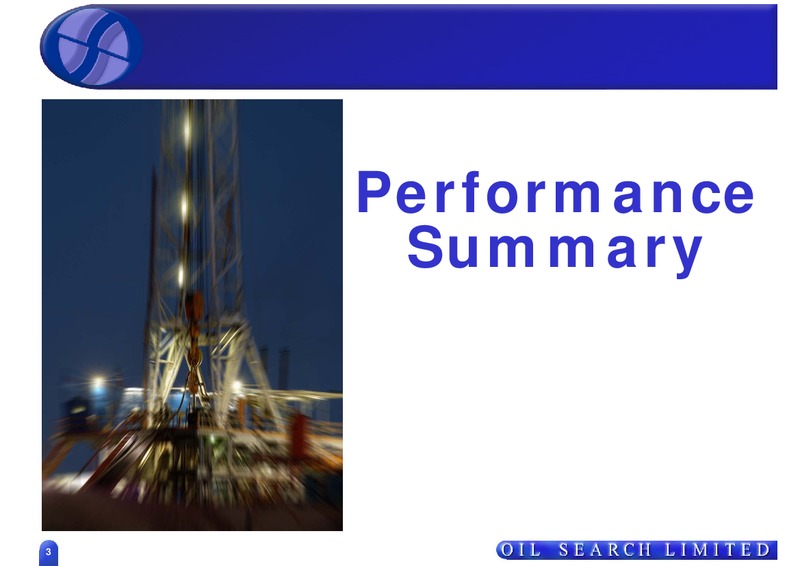 Performance Summary

3

OIL SEARCH LIMITED